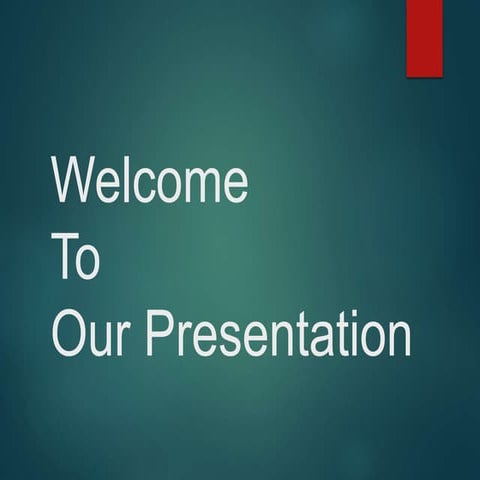 Welcome
To
Our Presentation